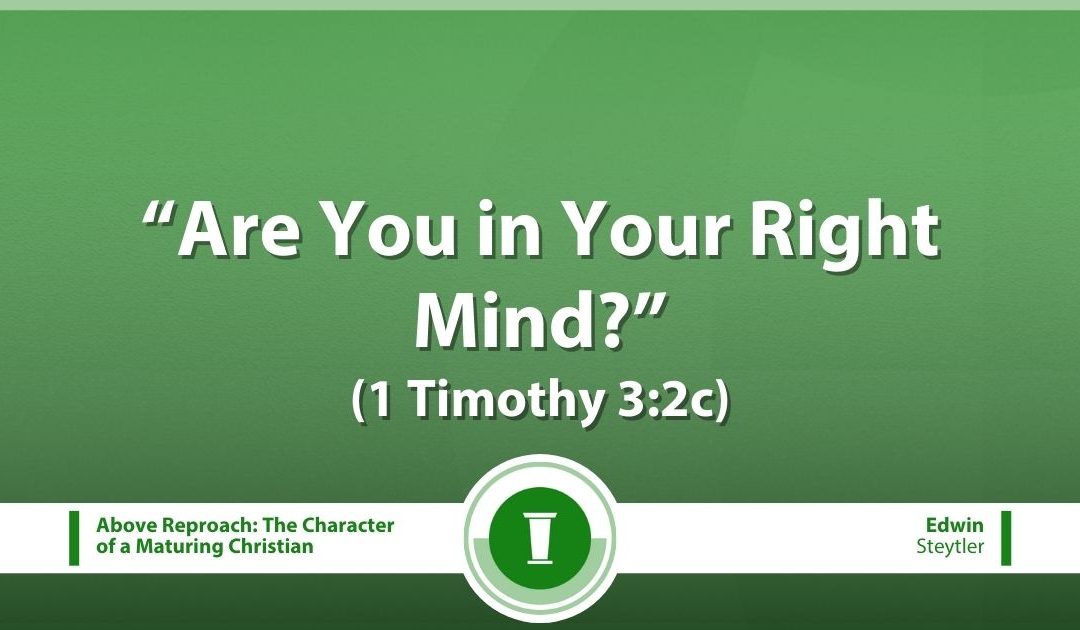 “Are You in Your Right Mind?”
(1 Timothy 3:2c)

Above Reproach: The Character of a Maturing Christian

Edwin Steytler